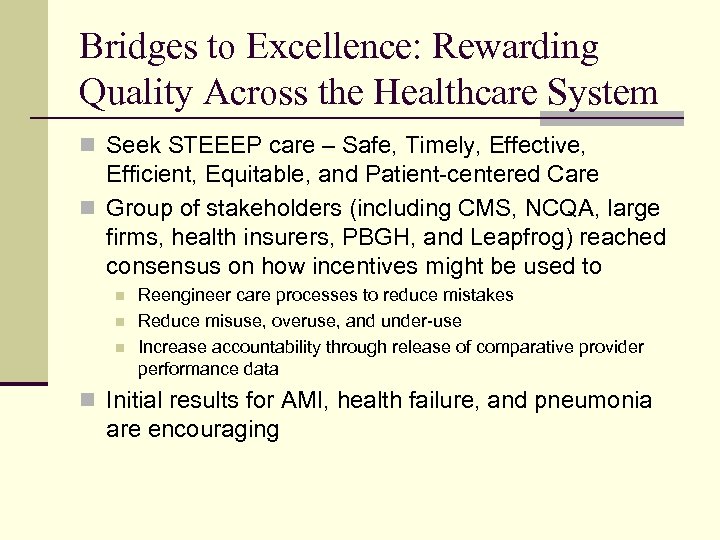 Bridges to Excellence: Rewarding Quality Across the Healthcare System

Seek STEEEP care – Safe, Timely, Effective, Efficient, Equitable, and Patient-centered Care

Group of stakeholders (including CMS, NCQA, large firms, health insurers, PBGH, and Leapfrog) reached consensus on how incentives might be used to

Reengineer care processes to reduce mistakes

Reduce misuse, overuse, and under-use

Increase accountability through release of comparative provider performance data

Initial results for AMI, health failure, and pneumonia are encouraging